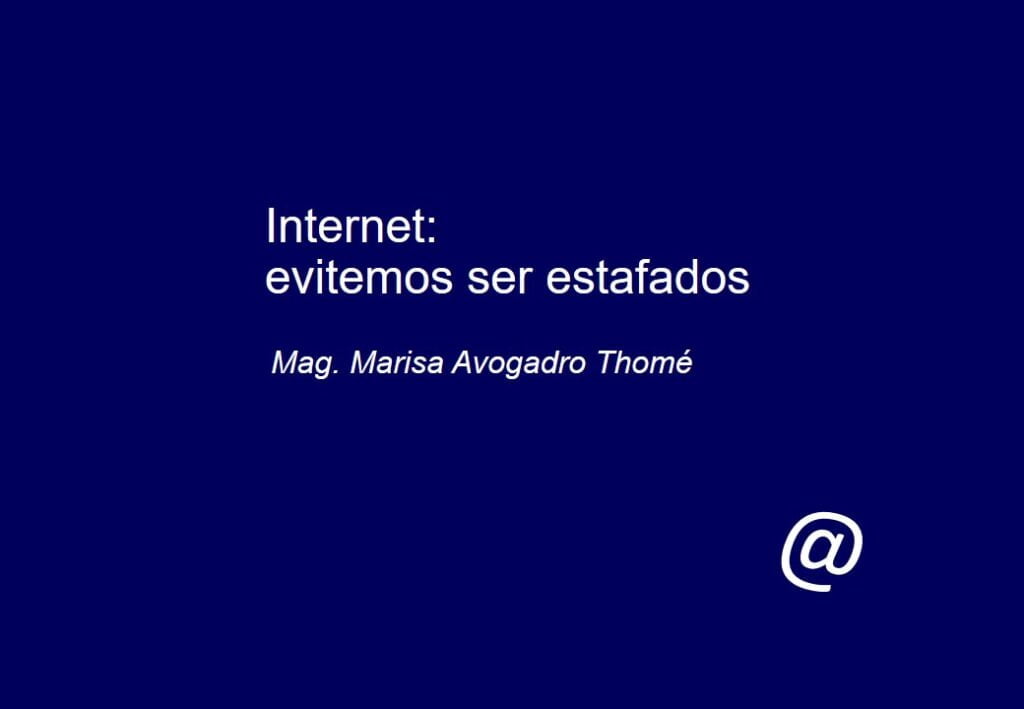 Internet:
evitemos ser estafados

Mag. Marisa Avogadro Thomé

@